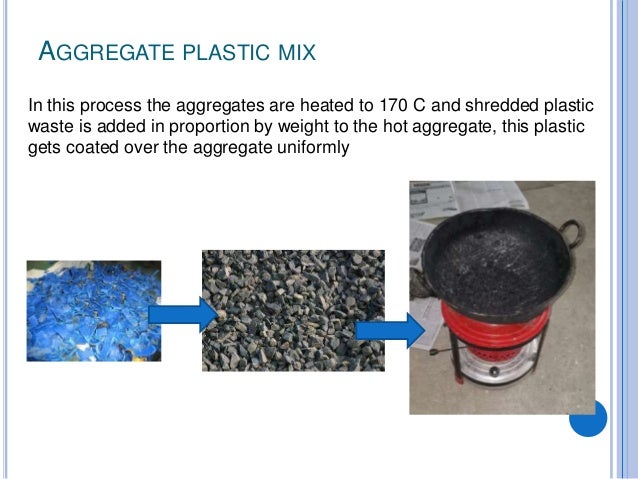 AGGREGATE PLASTIC MIX

In this process the aggregates are heated to 170 C and shredded plastic waste is added in proportion by weight to the hot aggregate, this plastic gets coated over the aggregate uniformly